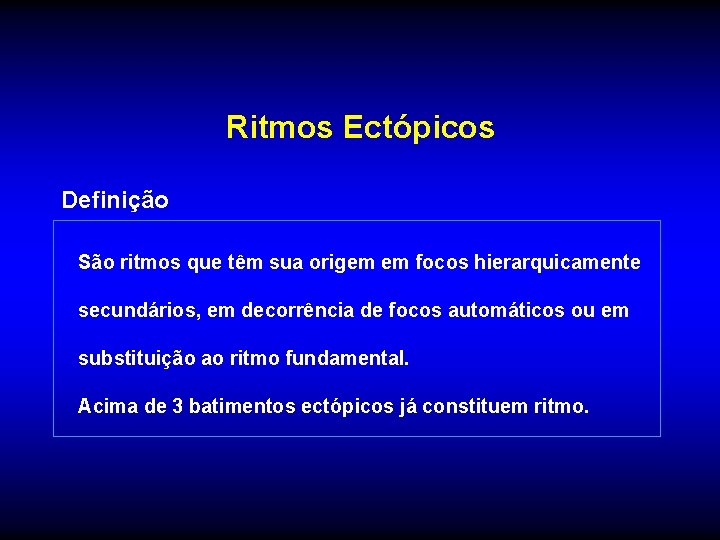 Ritmos Ectópicos

Definição

São ritmos que têm sua origem em focos hierarquicamente secundários, em decorrência de focos automáticos ou em substituição ao ritmo fundamental.

Acima de 3 batimentos ectópicos já constituem ritmo.